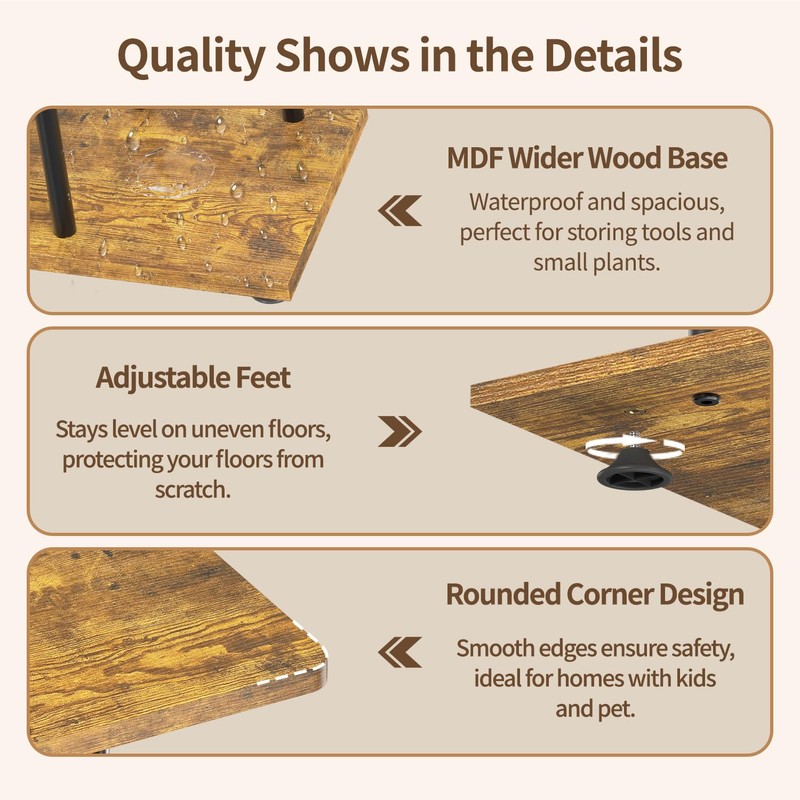 Quality Shows in the Details

MDF Wider Wood Base

Waterproof and spacious, perfect for storing tools and small plants.

Adjustable Feet

Stays level on uneven floors, protecting your floors from scratch.

Rounded Corner Design

Smooth edges ensure safety, ideal for homes with kids and pet.